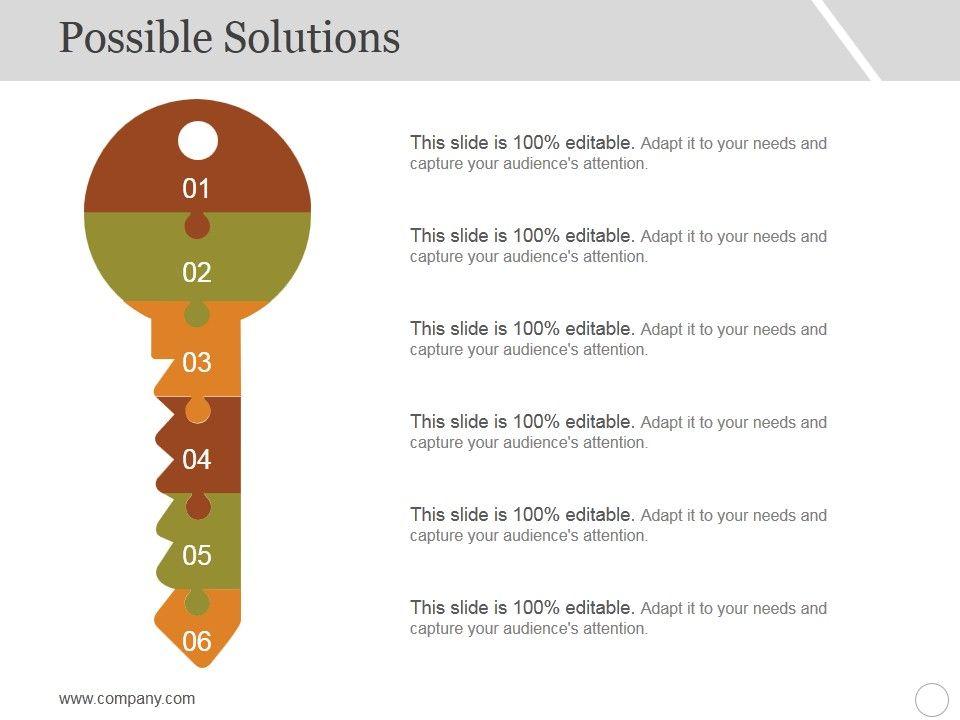 Possible Solutions

01

02

03

04

05

06

This slide is 100% editable. Adapt it to your needs and capture your audience's attention.

This slide is 100% editable. Adapt it to your needs and capture your audience's attention.

This slide is 100% editable. Adapt it to your needs and capture your audience's attention.

This slide is 100% editable. Adapt it to your needs and capture your audience's attention.

This slide is 100% editable. Adapt it to your needs and capture your audience's attention.

This slide is 100% editable. Adapt it to your needs and capture your audience's attention.

www.company.com